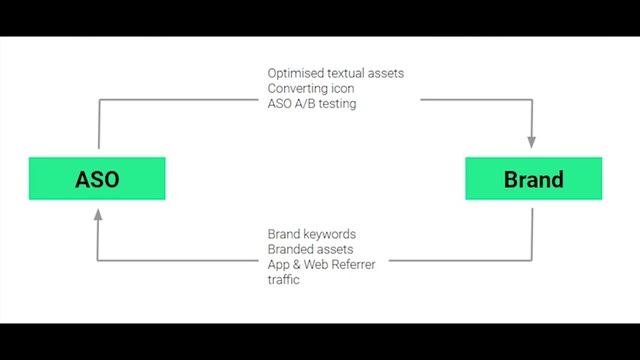 Optimised textual assets
Converting icon
ASO A/B testing

ASO

Brand

Brand keywords
Branded assets
App & Web Referrer traffic